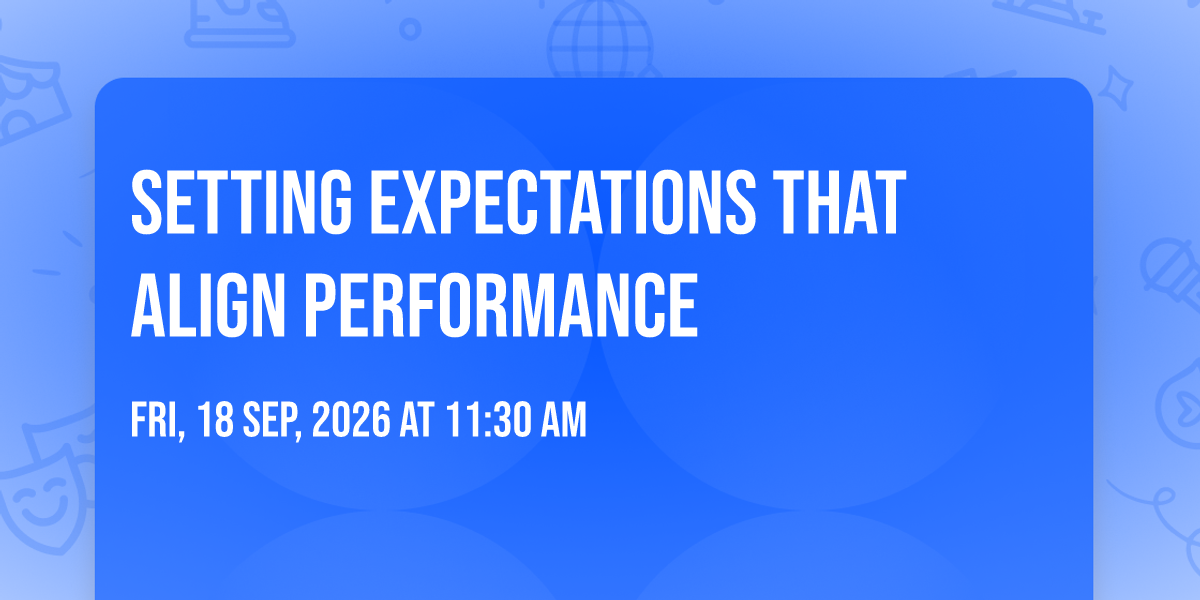 SETTING EXPECTATIONS THAT ALIGN PERFORMANCE

FRI, 18 SEP, 2026 AT 11:30 AM